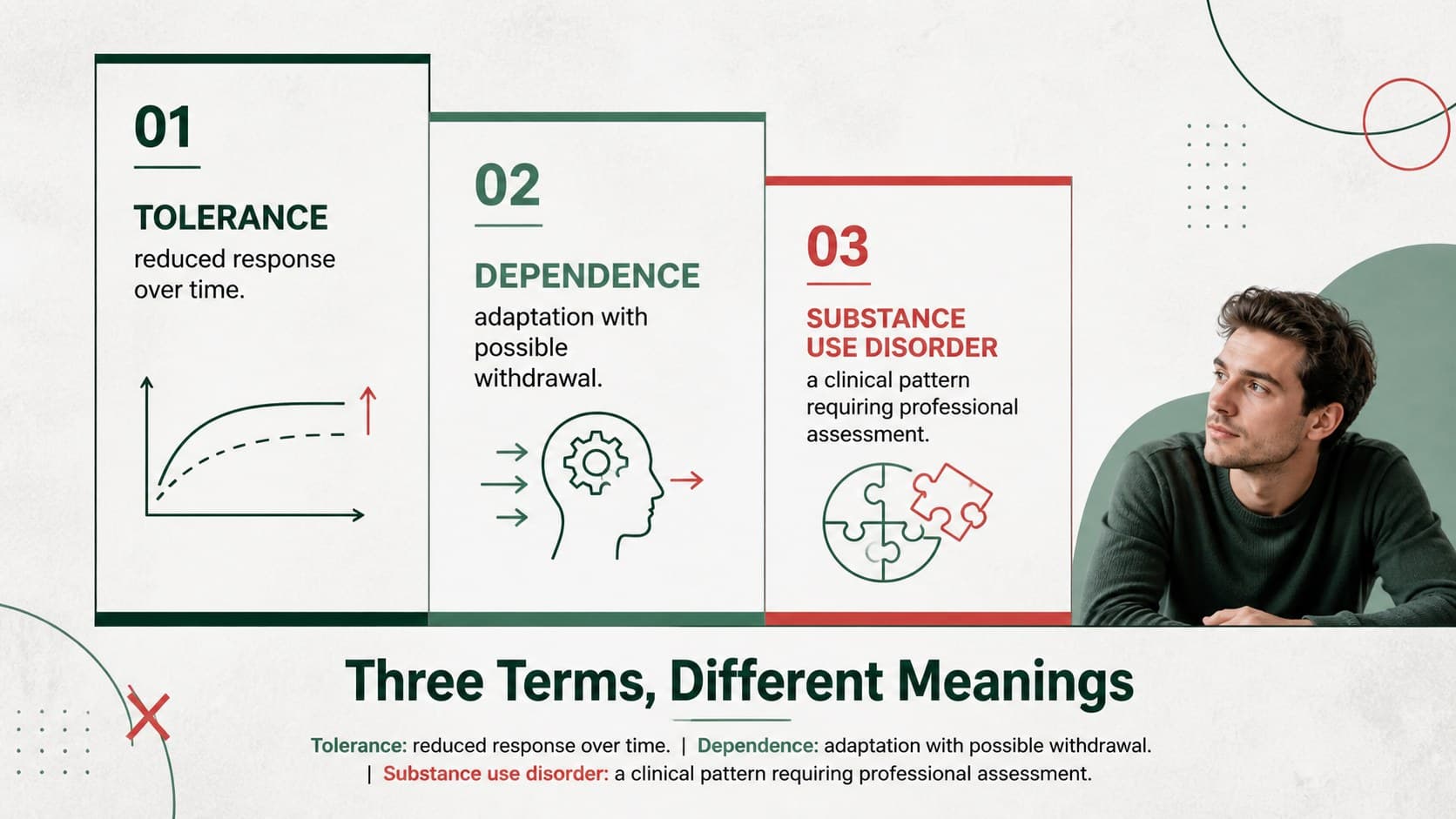 01

TOLERANCE

reduced response over time.

02

DEPENDENCE

adaptation with possible withdrawal.

03

SUBSTANCE USE DISORDER

a clinical pattern requiring professional assessment.

Three Terms, Different Meanings

Tolerance: reduced response over time. | Dependence: adaptation with possible withdrawal. | Substance use disorder: a clinical pattern requiring professional assessment.